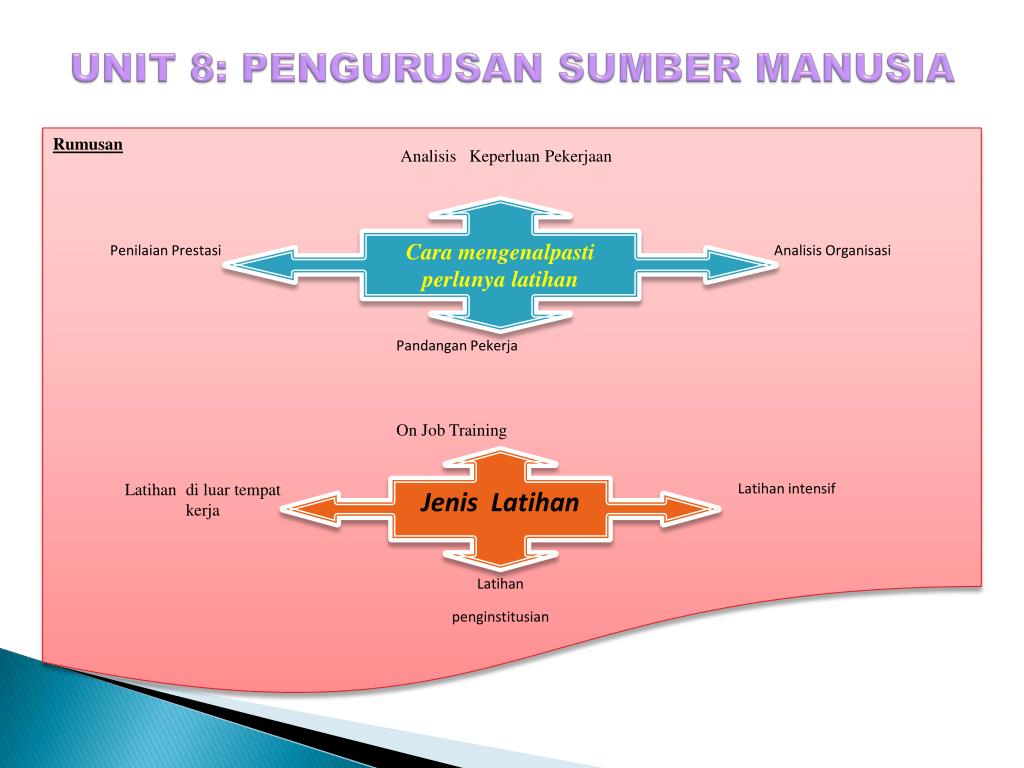 UNIT 8: PENGURUSAN SUMBER MANUSIA

Rumusan

Analisis Keperluan Pekerjaan

Penilaian Prestasi

Cara mengenalpasti perlunya latihan

Analisis Organisasi

Pandangan Pekerja

On Job Training

Latihan di luar tempat kerja

Jenis Latihan

Latihan intensif

Latihan

penginstitusian